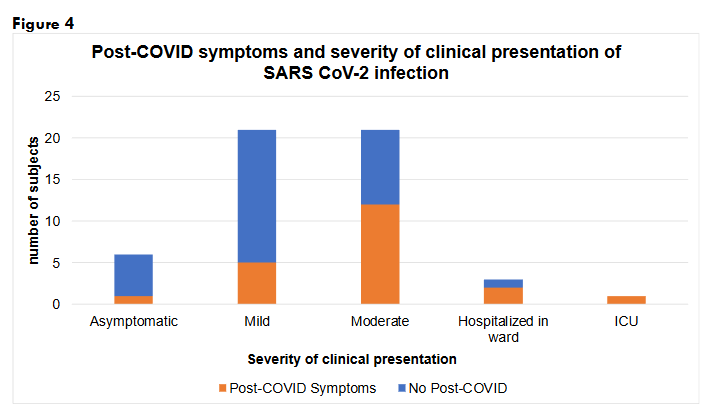 Figure 4

Post-COVID symptoms and severity of clinical presentation of SARS CoV-2 infection

number of subjects

25
20
15
10
5
0

Asymptomatic
Mild
Moderate
Hospitalized in ward
ICU

Severity of clinical presentation

Post-COVID Symptoms
No Post-COVID